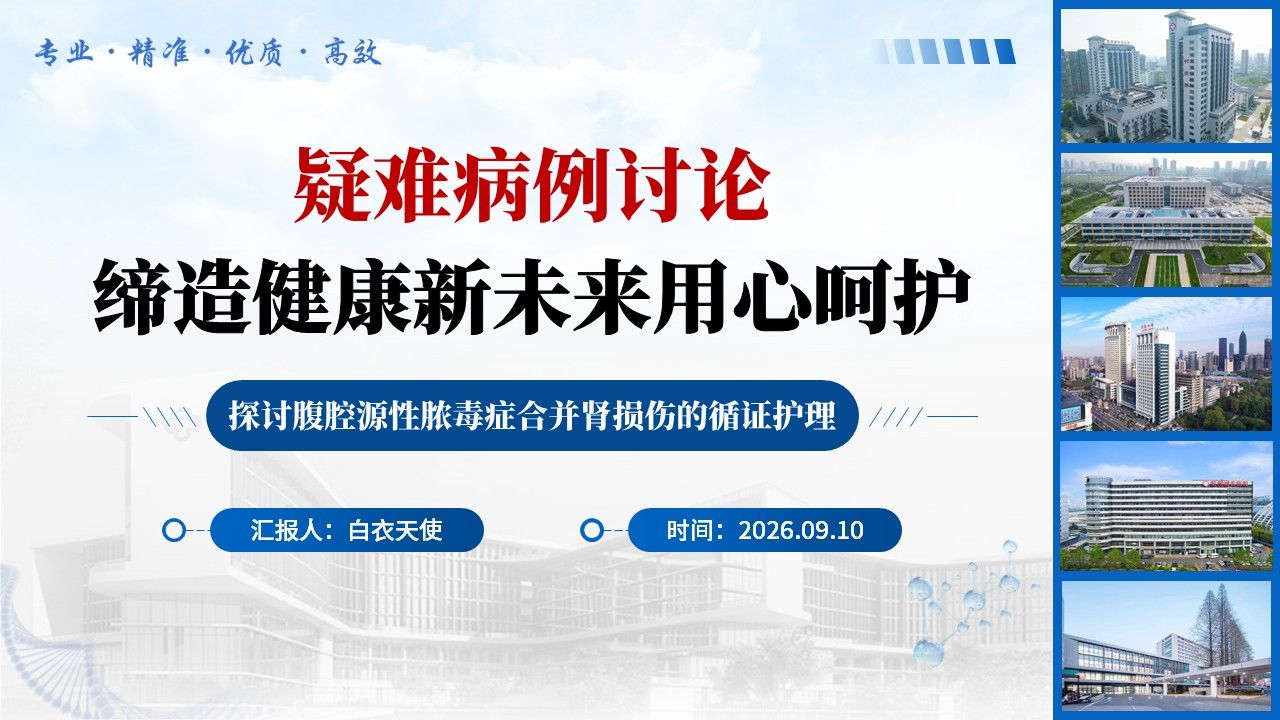 专业·精准·优质·高效

疑难病例讨论

缔造健康新未来用心呵护

探讨腹腔源性脓毒症合并肾损伤的循证护理

汇报人：白衣天使

时间：2026.09.10